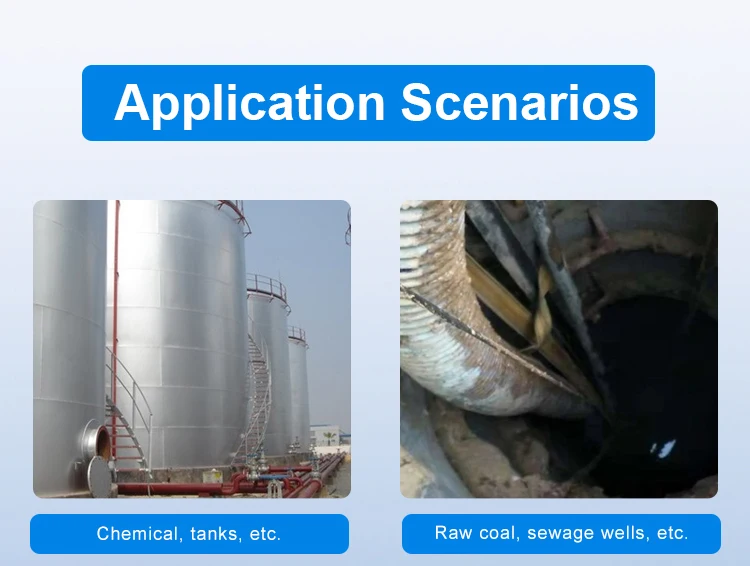 Application Scenarios

Chemical, tanks, etc.

Raw coal, sewage wells, etc.